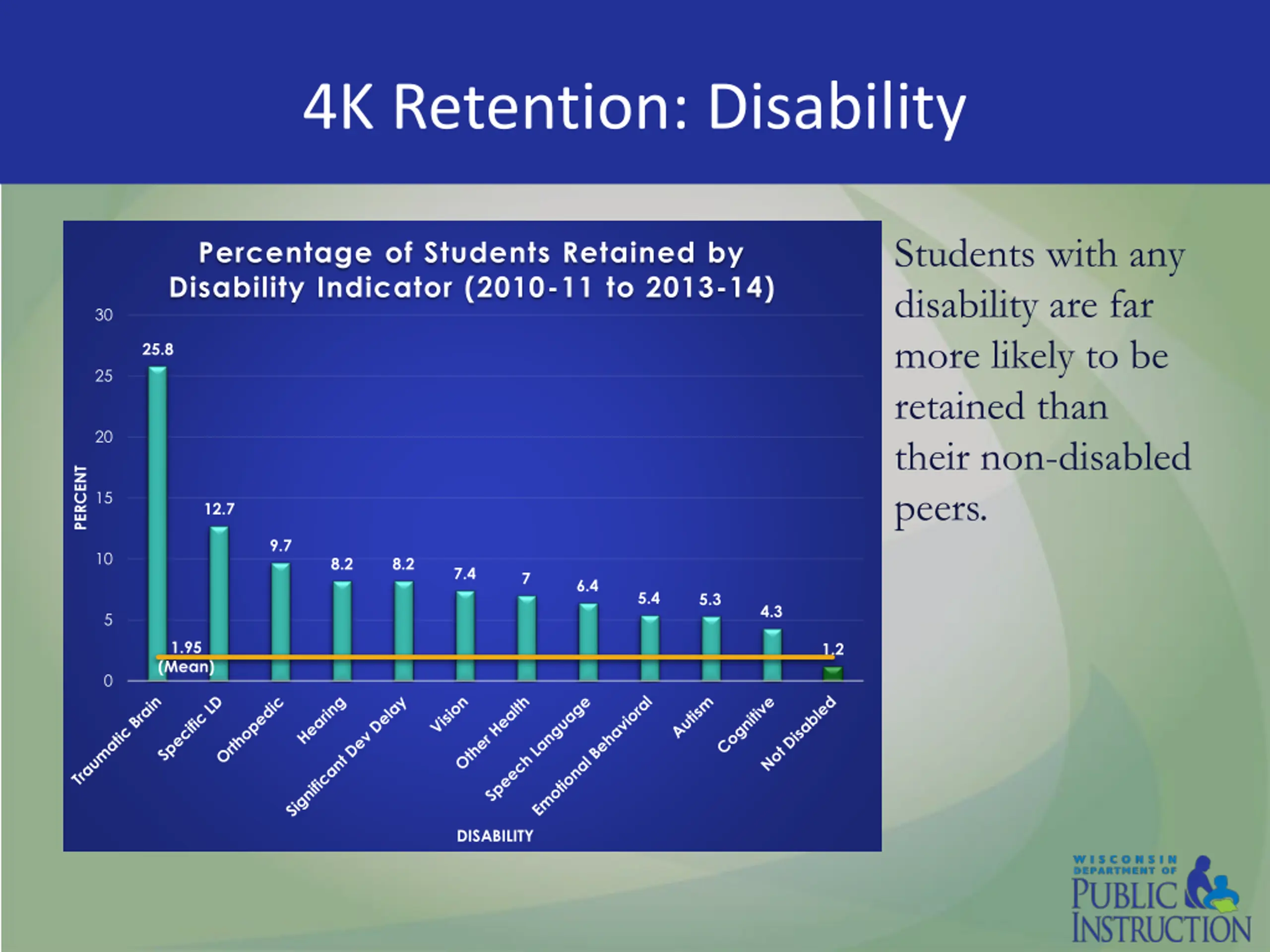 4K Retention: Disability

Percentage of Students Retained by Disability Indicator (2010-11 to 2013-14)

PERCENT

30
25
20
15
10
5
0

25.8
12.7
9.7
8.2
8.2
7.4
7
6.4
5.4
5.3
4.3
1.2

1.95 (Mean)

Traumatic Brain
Specific LD
Orthopedic
Hearing
Significant Dev Delay
Vision
Other Health
Speech Language
Emotional Behavioral
Autism
Cognitive
Not Disabled

DISABILITY

Students with any disability are far more likely to be retained than their non-disabled peers.

WISCONSIN DEPARTMENT OF PUBLIC INSTRUCTION